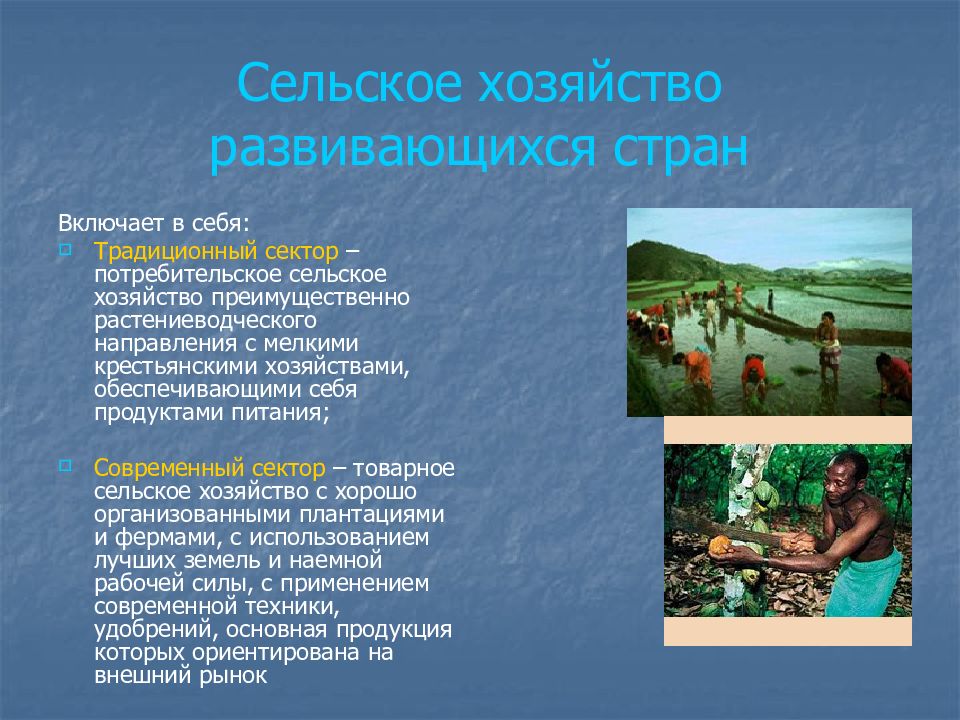 Сельское хозяйство развивающихся стран

Включает в себя:

Традиционный сектор – потребительское сельское хозяйство преимущественно растениеводческого направления с мелкими крестьянскими хозяйствами, обеспечивающими себя продуктами питания;

Современный сектор – товарное сельское хозяйство с хорошо организованными плантациями и фермами, с использованием лучших земель и наемной рабочей силы, с применением современной техники, удобрений, основная продукция которых ориентирована на внешний рынок